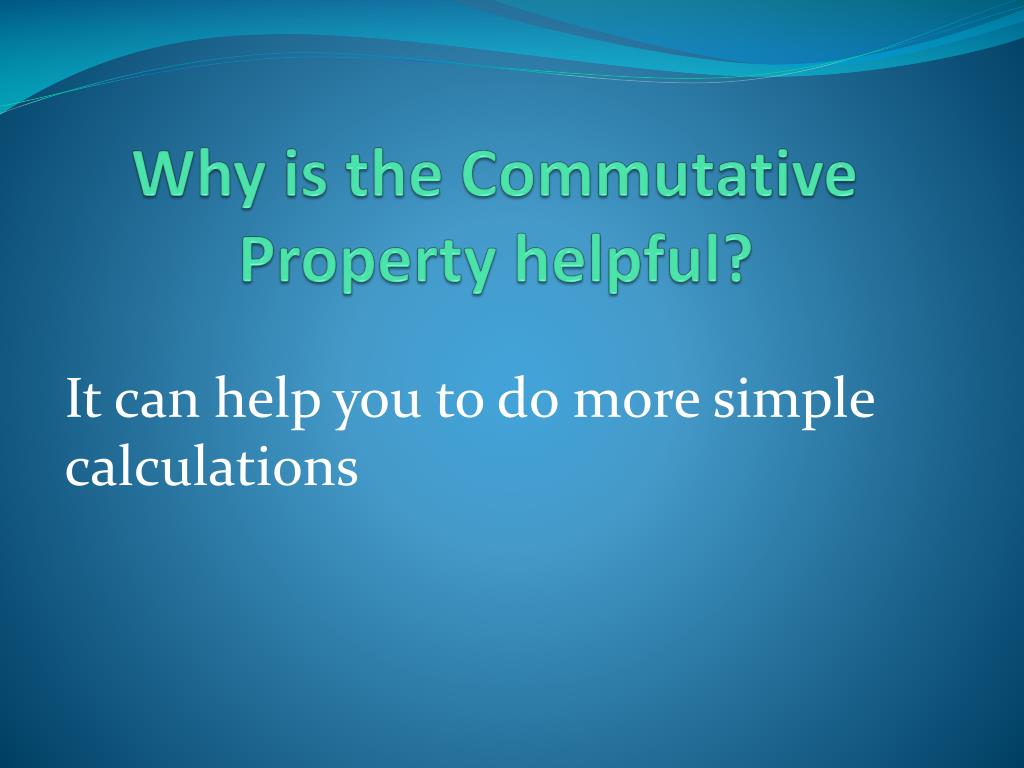 Why is the Commutative Property helpful?

It can help you to do more simple calculations